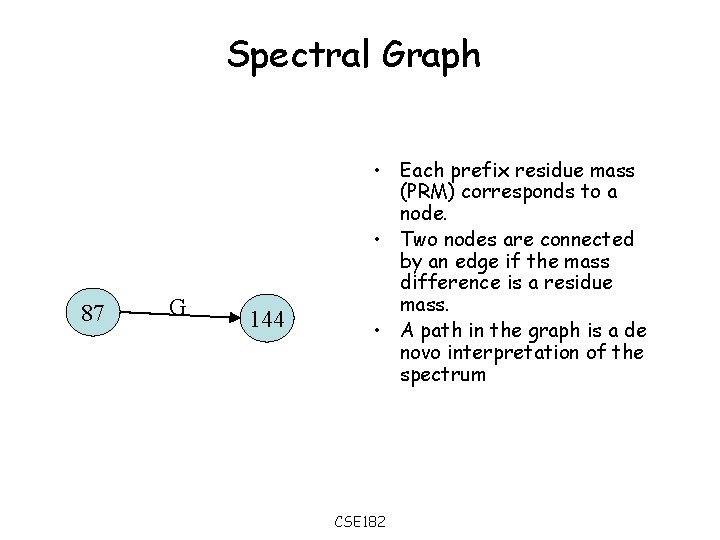 Spectral Graph

87

G

144

• Each prefix residue mass (PRM) corresponds to a node.
• Two nodes are connected by an edge if the mass difference is a residue mass.
• A path in the graph is a de novo interpretation of the spectrum

CSE182